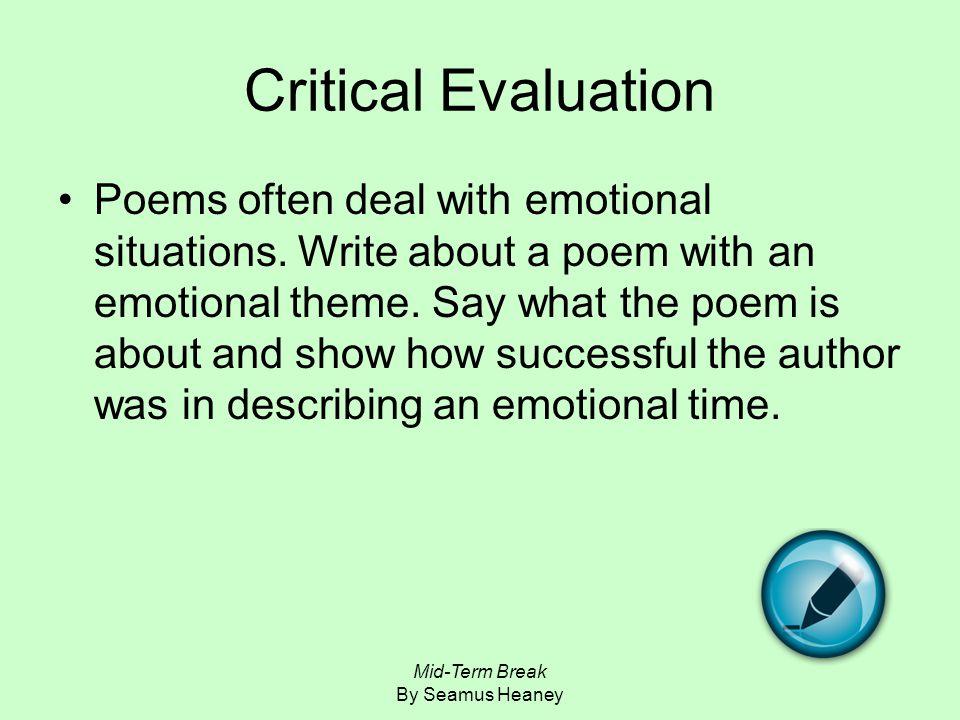 Critical Evaluation

• Poems often deal with emotional situations. Write about a poem with an emotional theme. Say what the poem is about and show how successful the author was in describing an emotional time.

Mid-Term Break
By Seamus Heaney